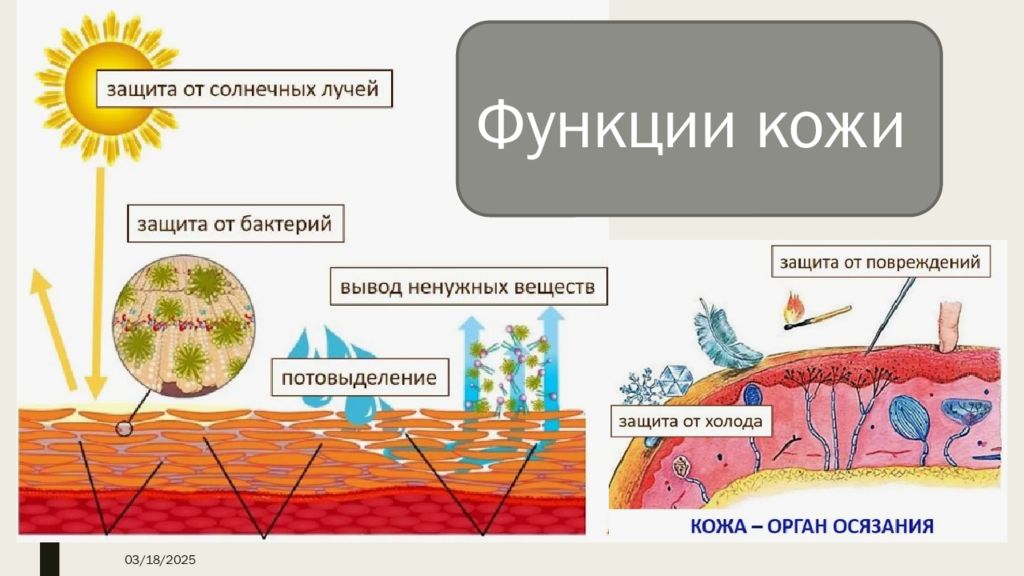 Функции кожи

защита от солнечных лучей

защита от бактерий

вывод ненужных веществ

потовыделение

защита от повреждений

защита от холода

КОЖА – ОРГАН ОСЯЗАНИЯ

03/18/2025